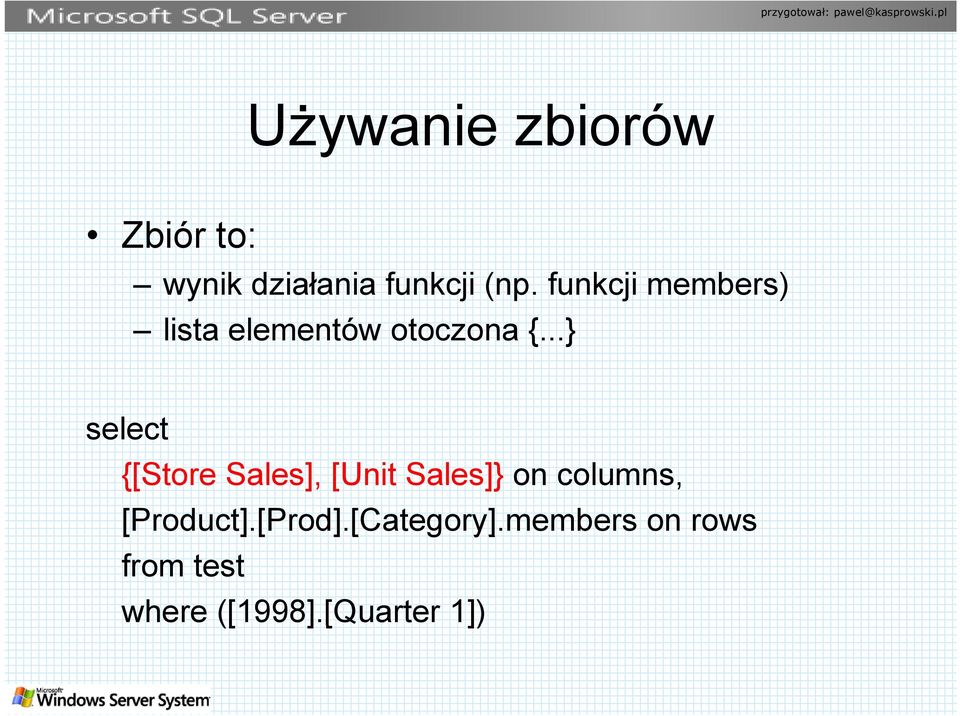 Microsoft SQL Server

przygotował: pawel@kasprowski.pl

Używanie zbiorów

• Zbiór to:
– wynik działania funkcji (np. funkcji members)
– lista elementów otoczona {...}

select
{[Store Sales], [Unit Sales]} on columns,
[Product].[Prod].[Category].members on rows
from test
where ([1998].[Quarter 1])

Microsoft Windows Server System